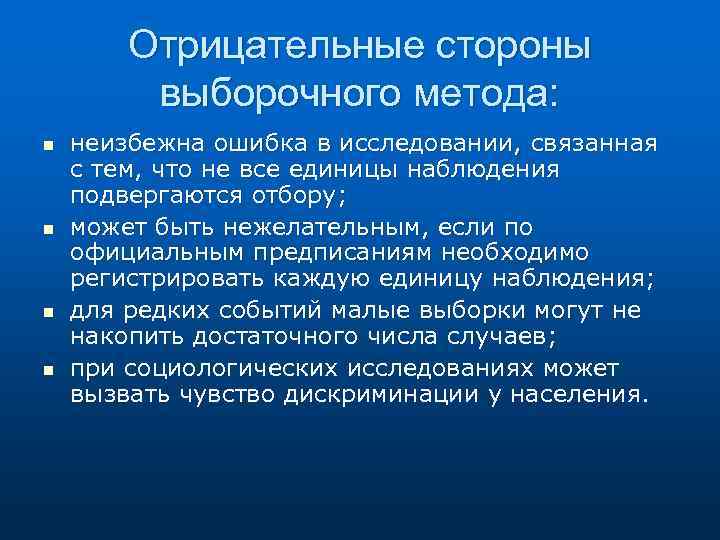 Отрицательные стороны выборочного метода:

- неизбежна ошибка в исследовании, связанная с тем, что не все единицы наблюдения подвергаются отбору;
- может быть нежелательным, если по официальным предписаниям необходимо регистрировать каждую единицу наблюдения;
- для редких событий малые выборки могут не накопить достаточного числа случаев;
- при социологических исследованиях может вызвать чувство дискриминации у населения.